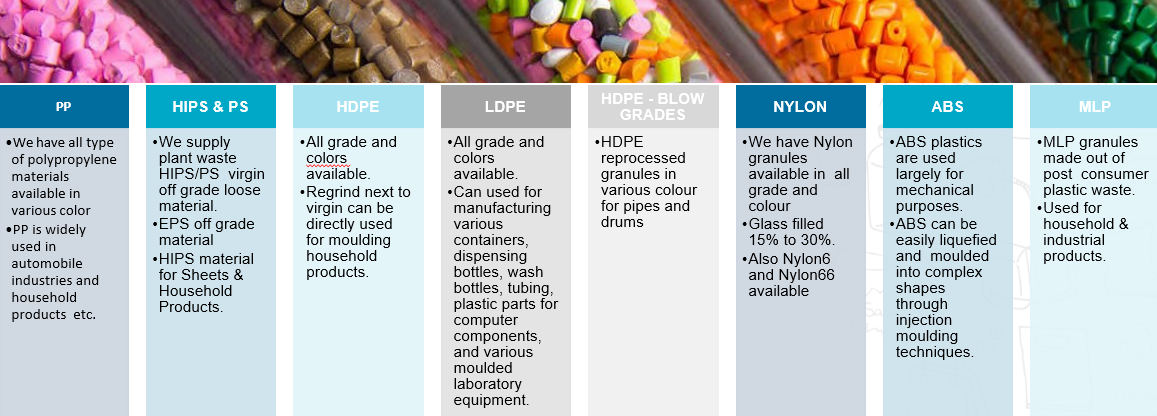 PP

•We have all type of polypropylene materials available in various color
•PP is widely used in automobile industries and household products etc.

HIPS & PS

•We supply plant waste HIPS/PS virgin off grade loose material.
•EPS off grade material
•HIPS material for Sheets & Household Products.

HDPE

•All grade and colors available.
•Regrind next to virgin can be directly used for moulding household products.

LDPE

•All grade and colors available.
•Can used for manufacturing various containers, dispensing bottles, wash bottles, tubing, plastic parts for computer components, and various moulded laboratory equipment.

HDPE - BLOW GRADES

•HDPE reprocessed granules in various colour for pipes and drums

NYLON

•We have Nylon granules available in all grade and colour
•Glass filled 15% to 30%.
•Also Nylon6 and Nylon66 available

ABS

•ABS plastics are used largely for mechanical purposes.
•ABS can be easily liquefied and moulded into complex shapes through injection moulding techniques.

MLP

•MLP granules made out of post consumer plastic waste.
•Used for household & industrial products.